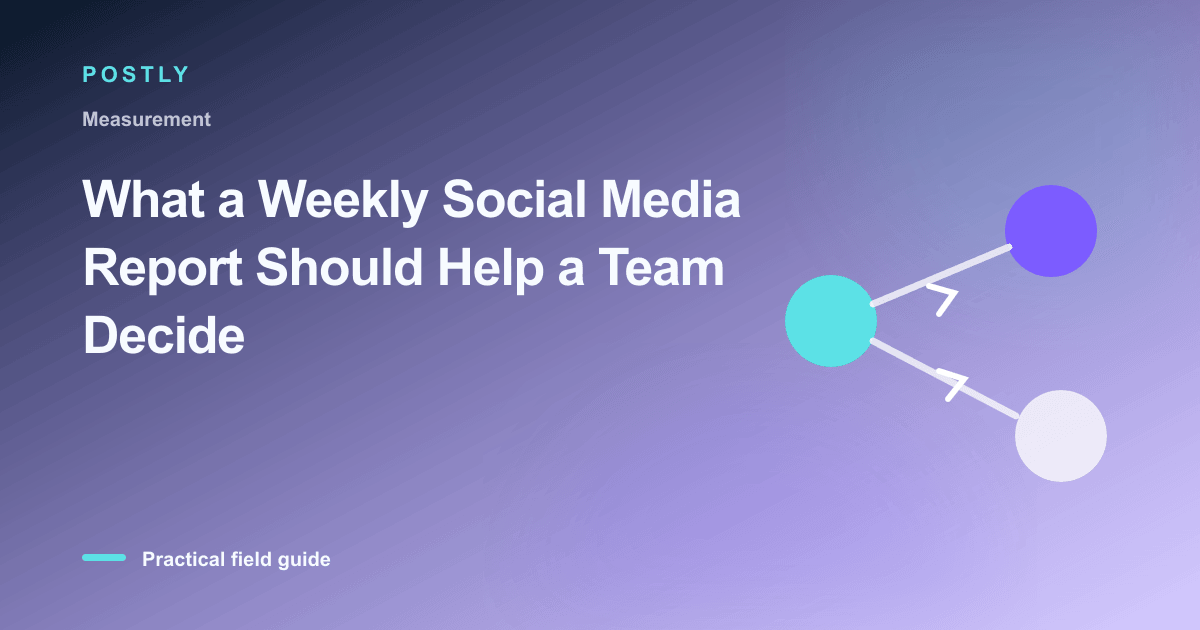 POSTLY

Measurement

What a Weekly Social Media Report Should Help a Team Decide

Practical field guide